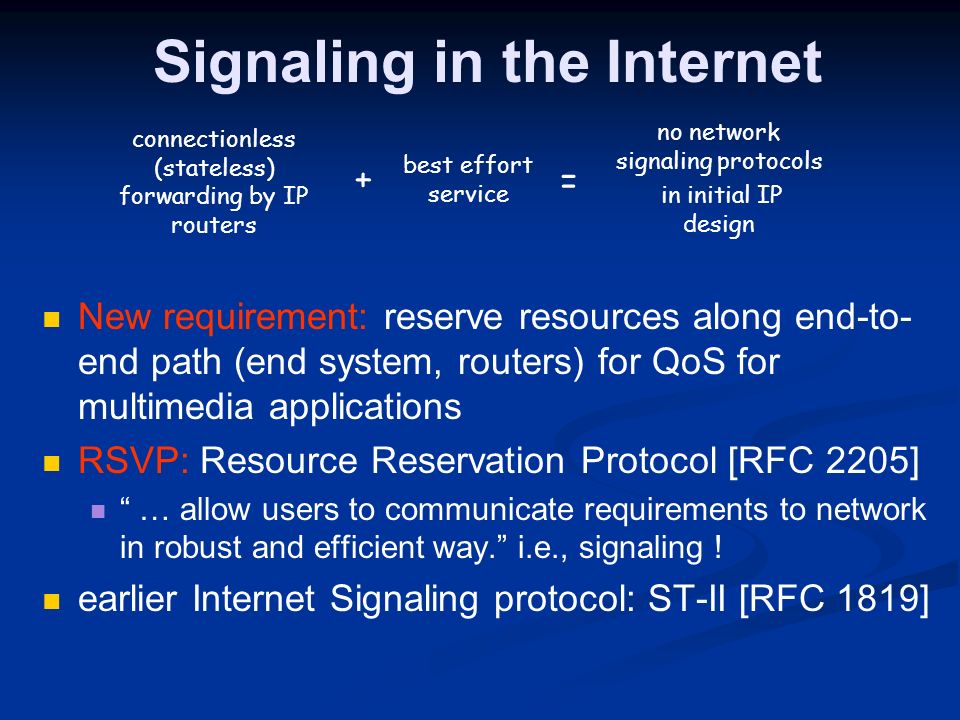 Signaling in the Internet

connectionless (stateless) forwarding by IP routers + best effort service = no network signaling protocols in initial IP design

New requirement: reserve resources along end-to-end path (end system, routers) for QoS for multimedia applications

RSVP: Resource Reservation Protocol [RFC 2205]

“ … allow users to communicate requirements to network in robust and efficient way.” i.e., signaling !

earlier Internet Signaling protocol: ST-II [RFC 1819]